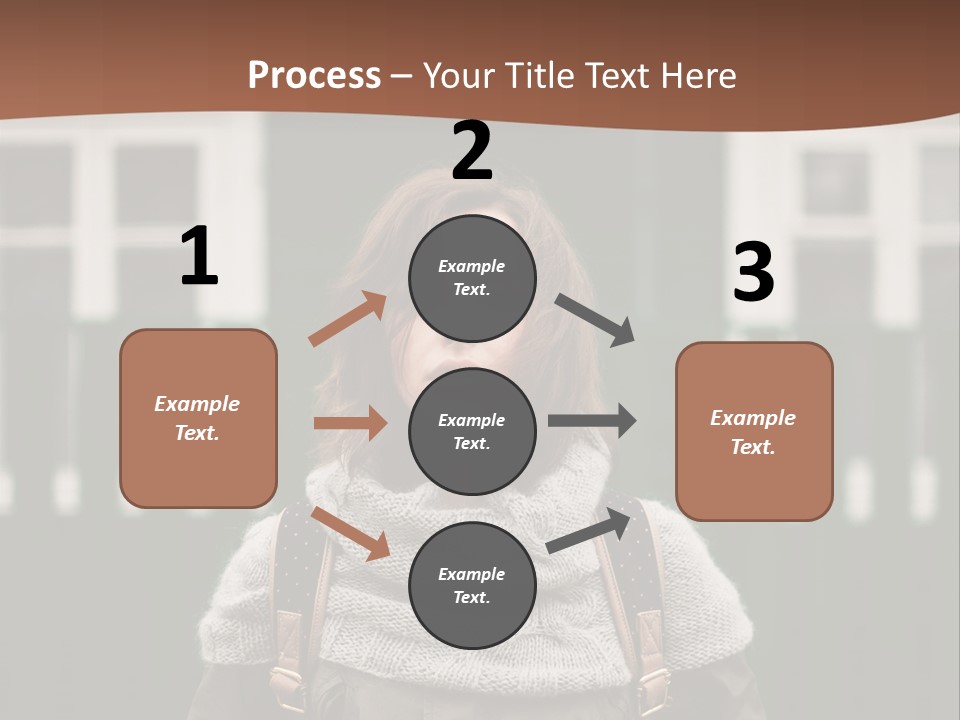 Process – Your Title Text Here

1

Example Text.

2

Example Text.

Example Text.

Example Text.

3

Example Text.